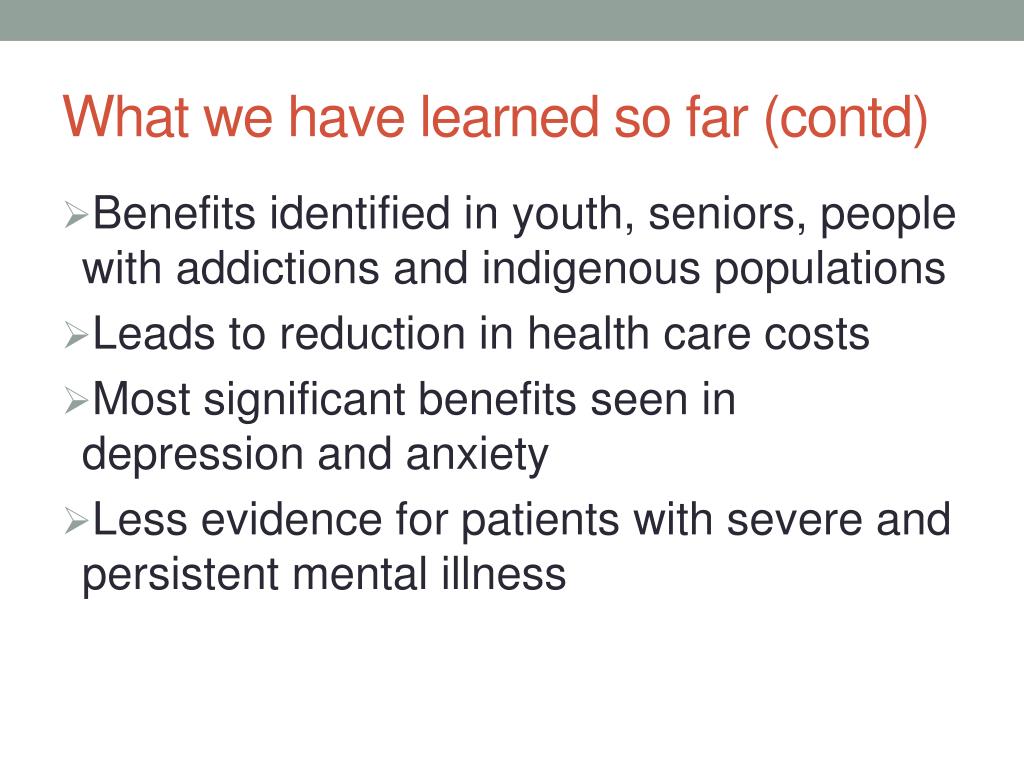 What we have learned so far (contd)

➢Benefits identified in youth, seniors, people with addictions and indigenous populations

➢Leads to reduction in health care costs

➢Most significant benefits seen in depression and anxiety

➢Less evidence for patients with severe and persistent mental illness